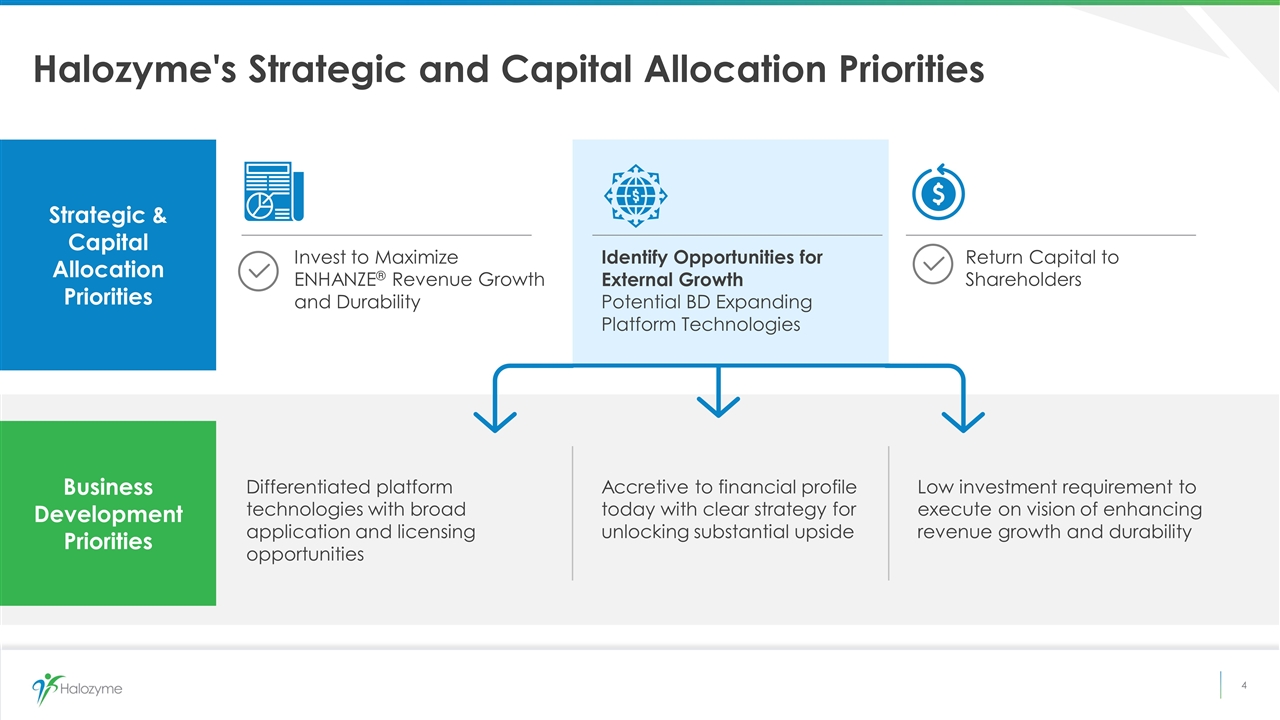 Halozyme's Strategic and Capital Allocation Priorities

Strategic & Capital Allocation Priorities

Invest to Maximize ENHANZE® Revenue Growth and Durability

Identify Opportunities for External Growth
Potential BD Expanding Platform Technologies

Return Capital to Shareholders

Business Development Priorities

Differentiated platform technologies with broad application and licensing opportunities

Accretive to financial profile today with clear strategy for unlocking substantial upside

Low investment requirement to execute on vision of enhancing revenue growth and durability

Halozyme

4